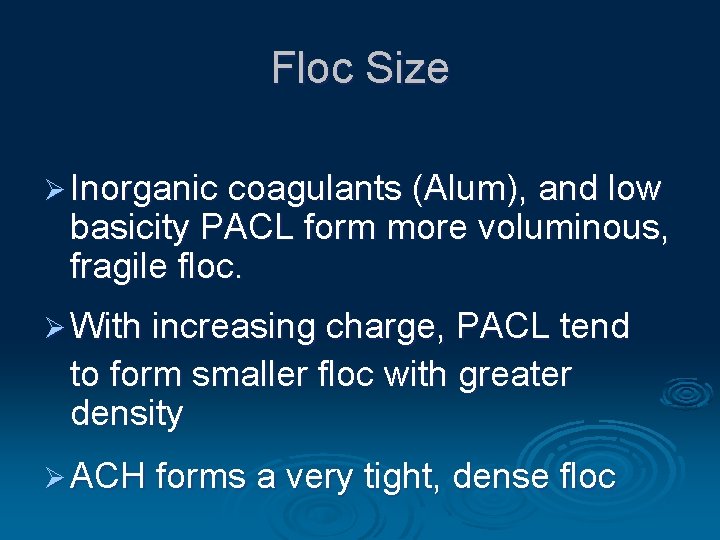 Floc Size

➢ Inorganic coagulants (Alum), and low basicity PACL form more voluminous, fragile floc.

➢ With increasing charge, PACL tend to form smaller floc with greater density

➢ ACH forms a very tight, dense floc